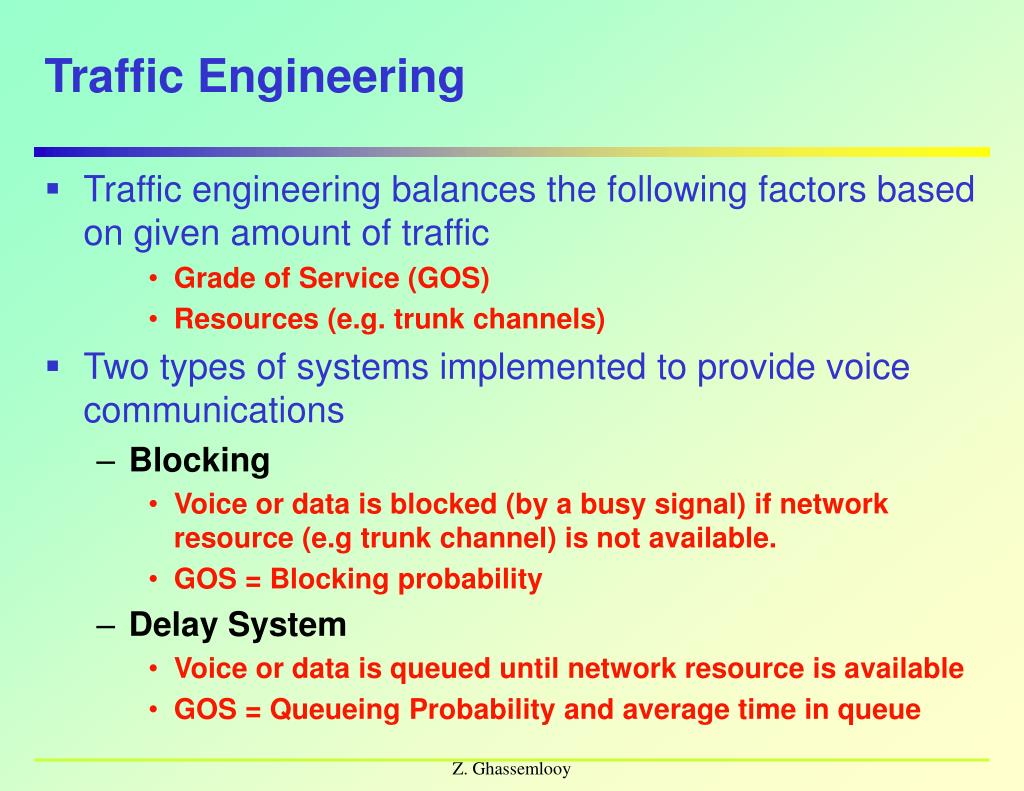 Traffic Engineering

▪ Traffic engineering balances the following factors based on given amount of traffic

• Grade of Service (GOS)
• Resources (e.g. trunk channels)

▪ Two types of systems implemented to provide voice communications

– Blocking

• Voice or data is blocked (by a busy signal) if network resource (e.g trunk channel) is not available.
• GOS = Blocking probability

– Delay System

• Voice or data is queued until network resource is available
• GOS = Queueing Probability and average time in queue

Z. Ghassemlooy